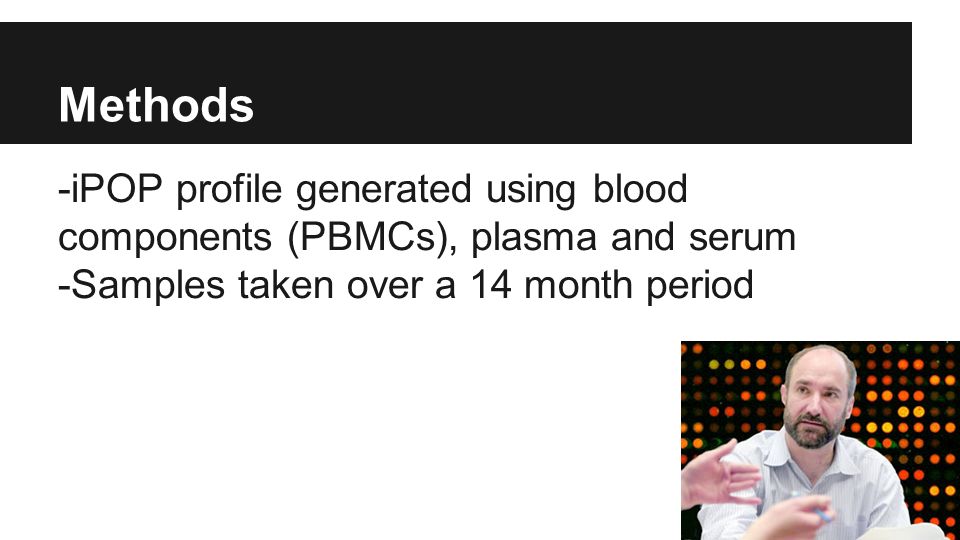 Methods

-iPOP profile generated using blood components (PBMCs), plasma and serum
-Samples taken over a 14 month period